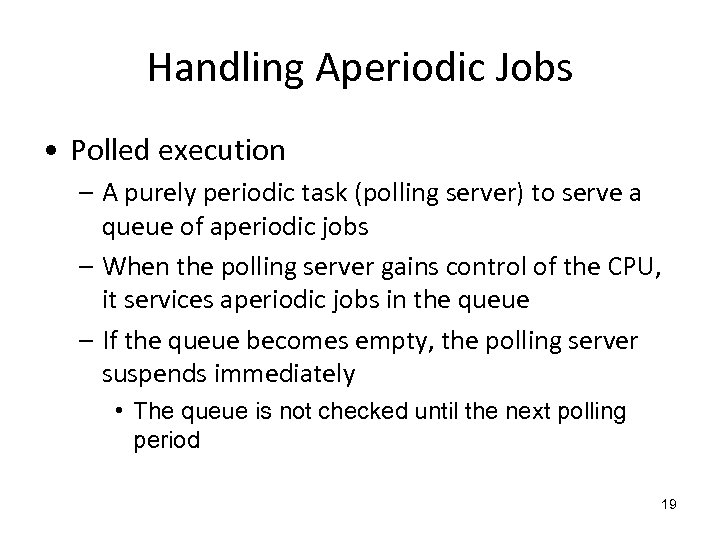 Handling Aperiodic Jobs

• Polled execution

– A purely periodic task (polling server) to serve a queue of aperiodic jobs

– When the polling server gains control of the CPU, it services aperiodic jobs in the queue

– If the queue becomes empty, the polling server suspends immediately

• The queue is not checked until the next polling period

19